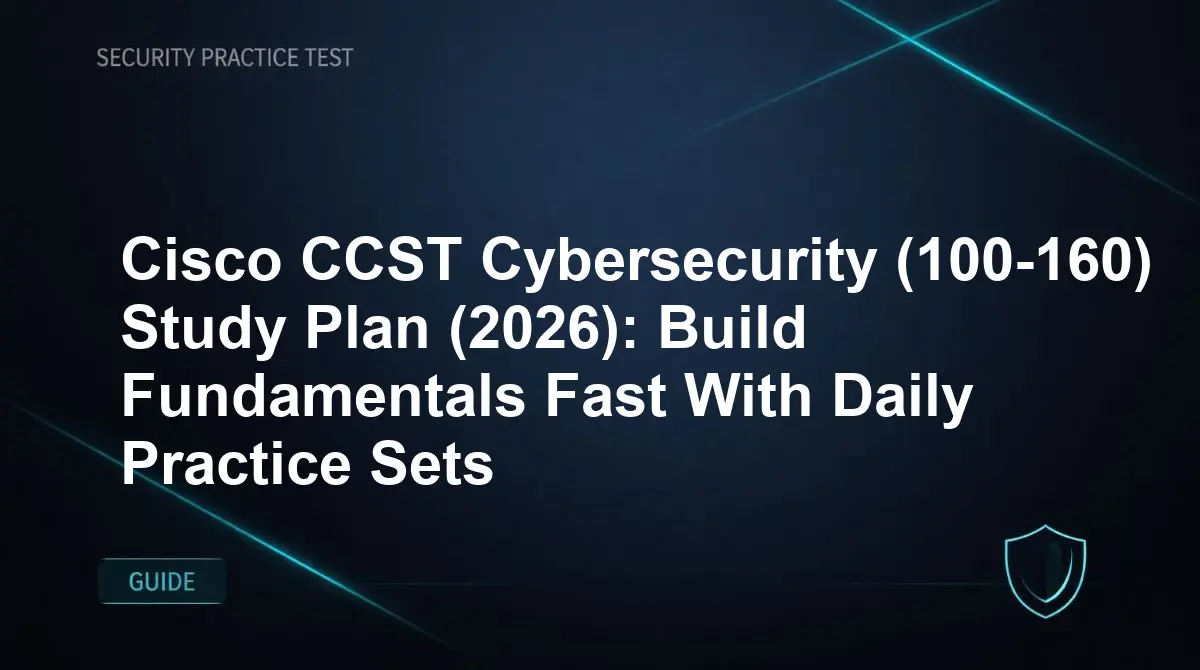 SECURITY PRACTICE TEST

Cisco CCST Cybersecurity (100-160) Study Plan (2026): Build Fundamentals Fast With Daily Practice Sets

GUIDE